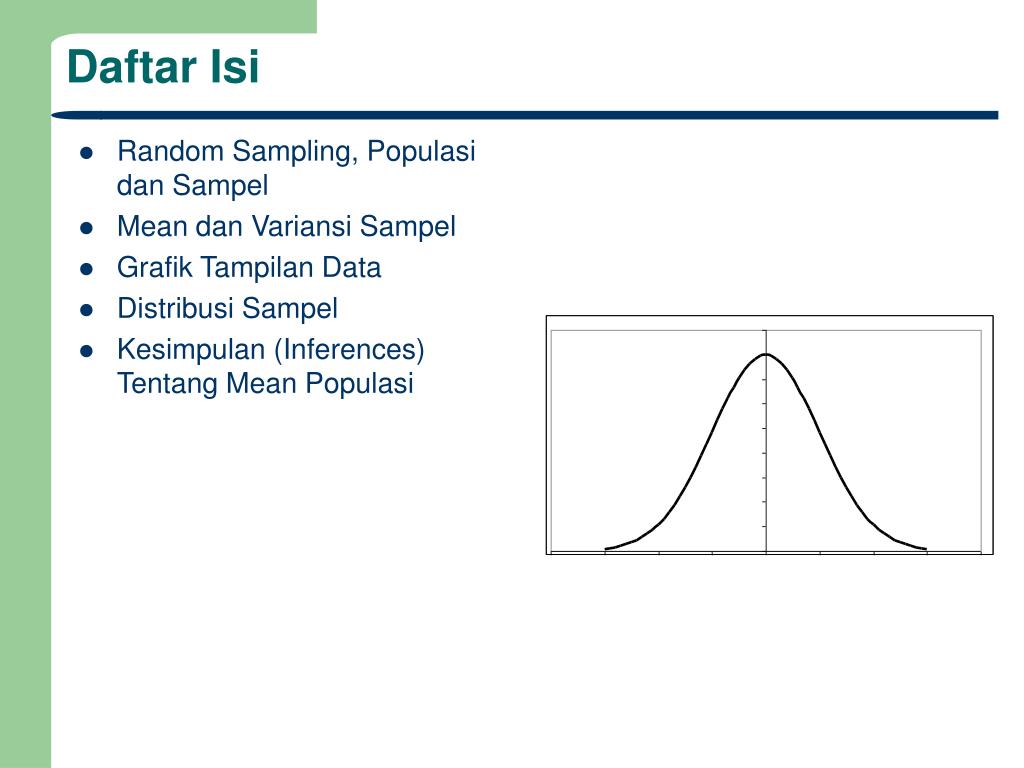 Daftar Isi

- Random Sampling, Populasi dan Sampel
- Mean dan Variansi Sampel
- Grafik Tampilan Data
- Distribusi Sampel
- Kesimpulan (Inferences) Tentang Mean Populasi